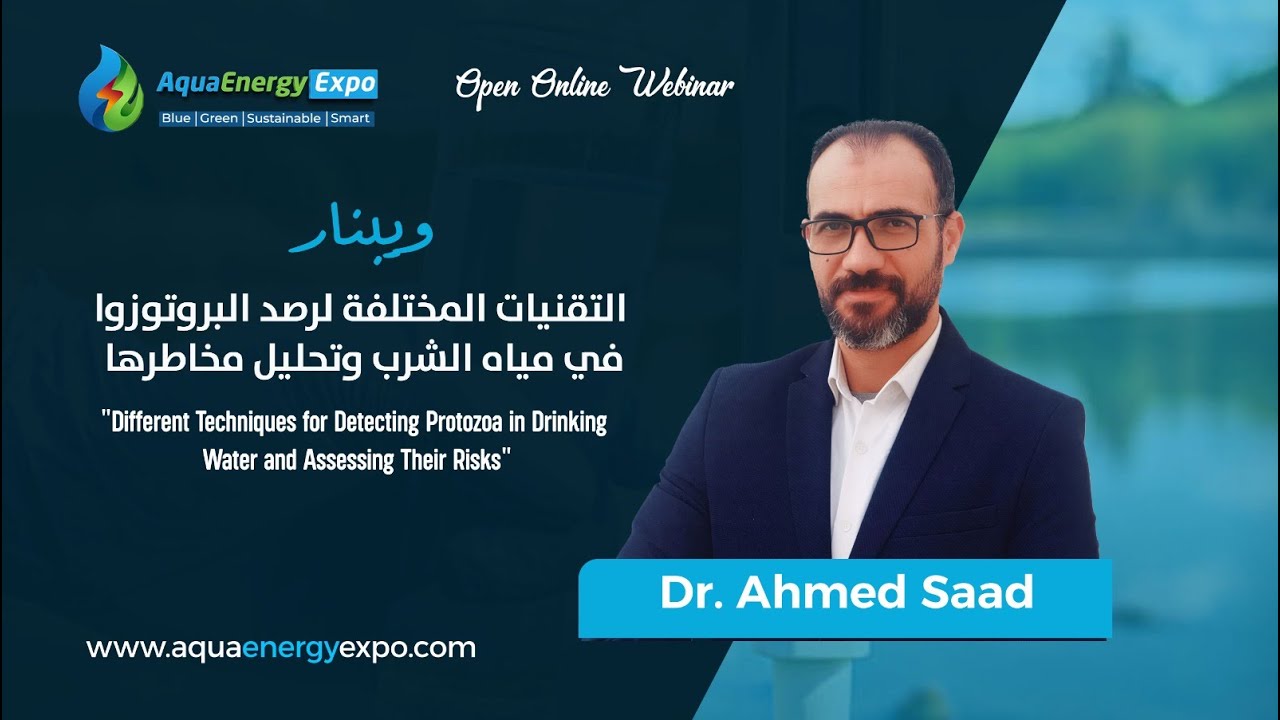 AquaEnergy Expo
Blue | Green | Sustainable | Smart

Open Online Webinar

ويبنار

التقنيات المختلفة لرصد البروتوزوا في مياه الشرب وتحليل مخاطرها

"Different Techniques for Detecting Protozoa in Drinking Water and Assessing Their Risks"

Dr. Ahmed Saad

www.aquaenergyexpo.com